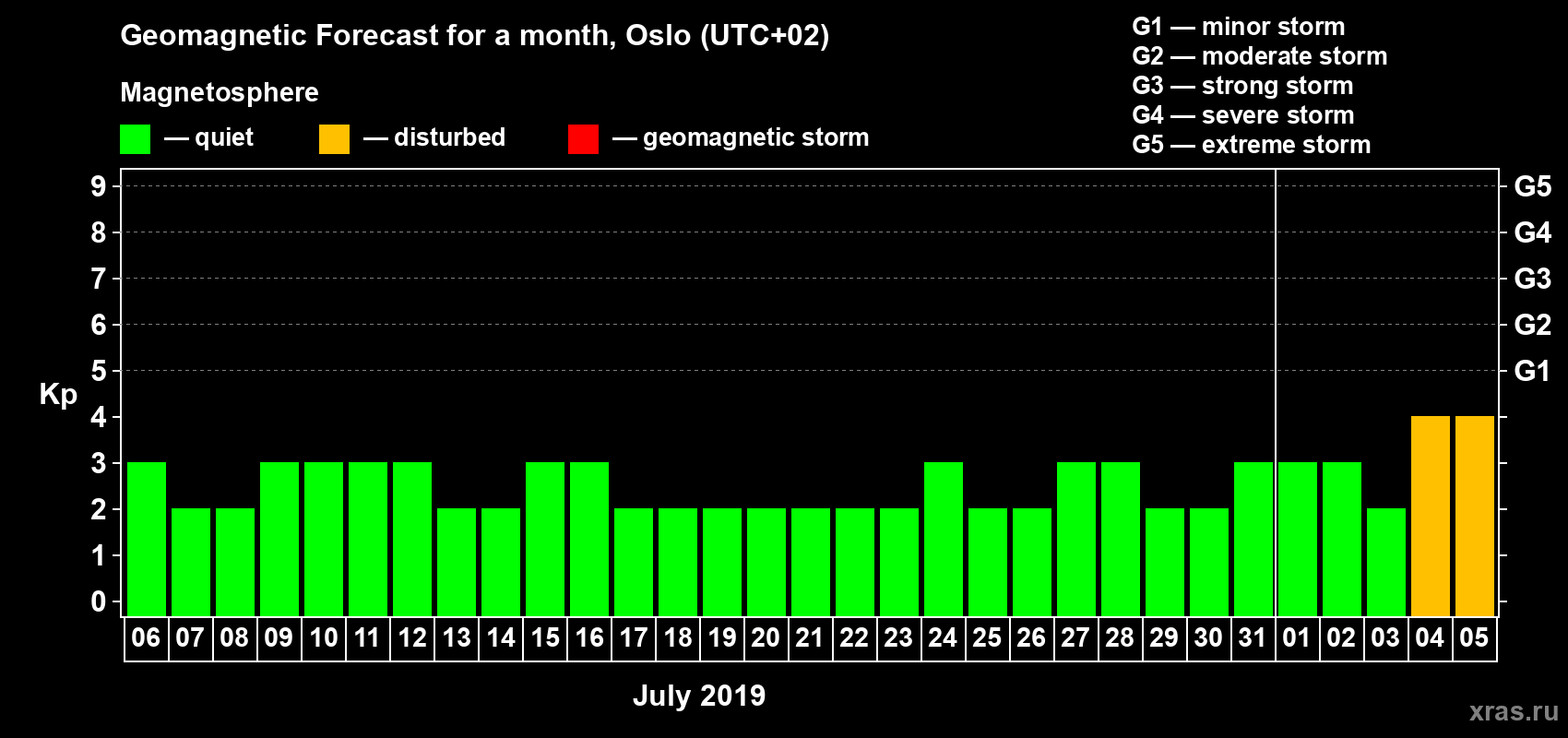 Geomagnetic Forecast for a month, Oslo (UTC+02)

Magnetosphere

— quiet — disturbed — geomagnetic storm

G1 — minor storm
G2 — moderate storm
G3 — strong storm
G4 — severe storm
G5 — extreme storm

Kp

9
8
7
6
5
4
3
2
1
0

G5
G4
G3
G2
G1

06 07 08 09 10 11 12 13 14 15 16 17 18 19 20 21 22 23 24 25 26 27 28 29 30 31 01 02 03 04 05

July 2019

xras.ru